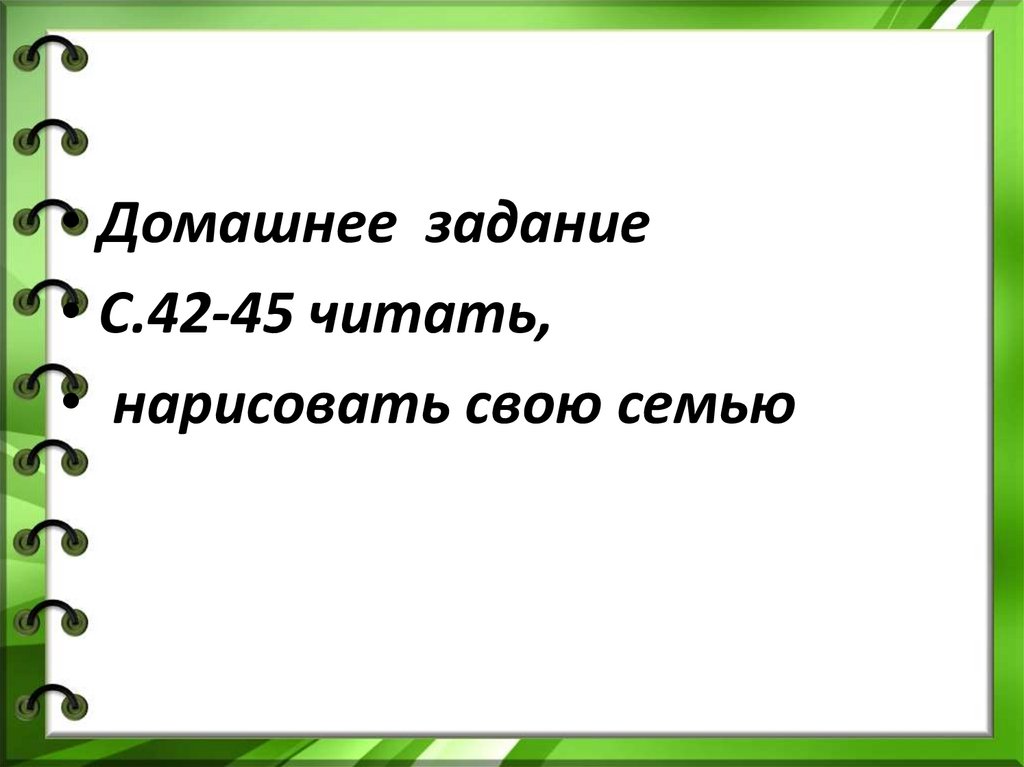 • Домашнее задание
• С.42-45 читать,
• нарисовать свою семью